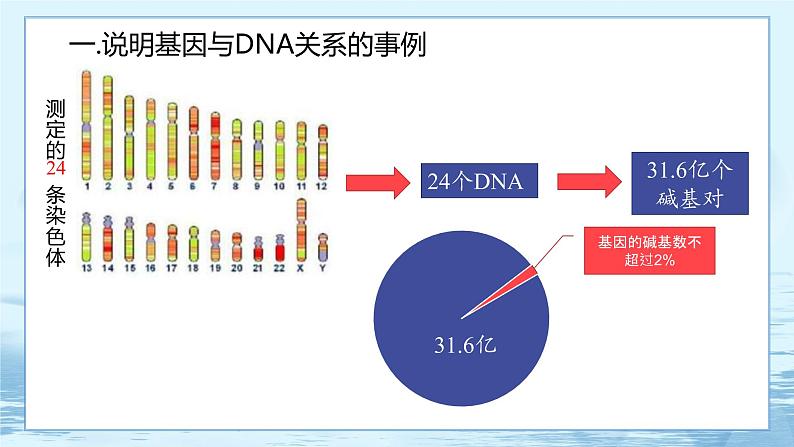 一.说明基因与DNA关系的事例

测定的24条染色体

1 2 3 4 5 6 7 8 9 10 11 12

13 14 15 16 17 18 19 20 21 22 X Y

24个DNA

31.6亿个碱基对

基因的碱基数不超过2%

31.6亿